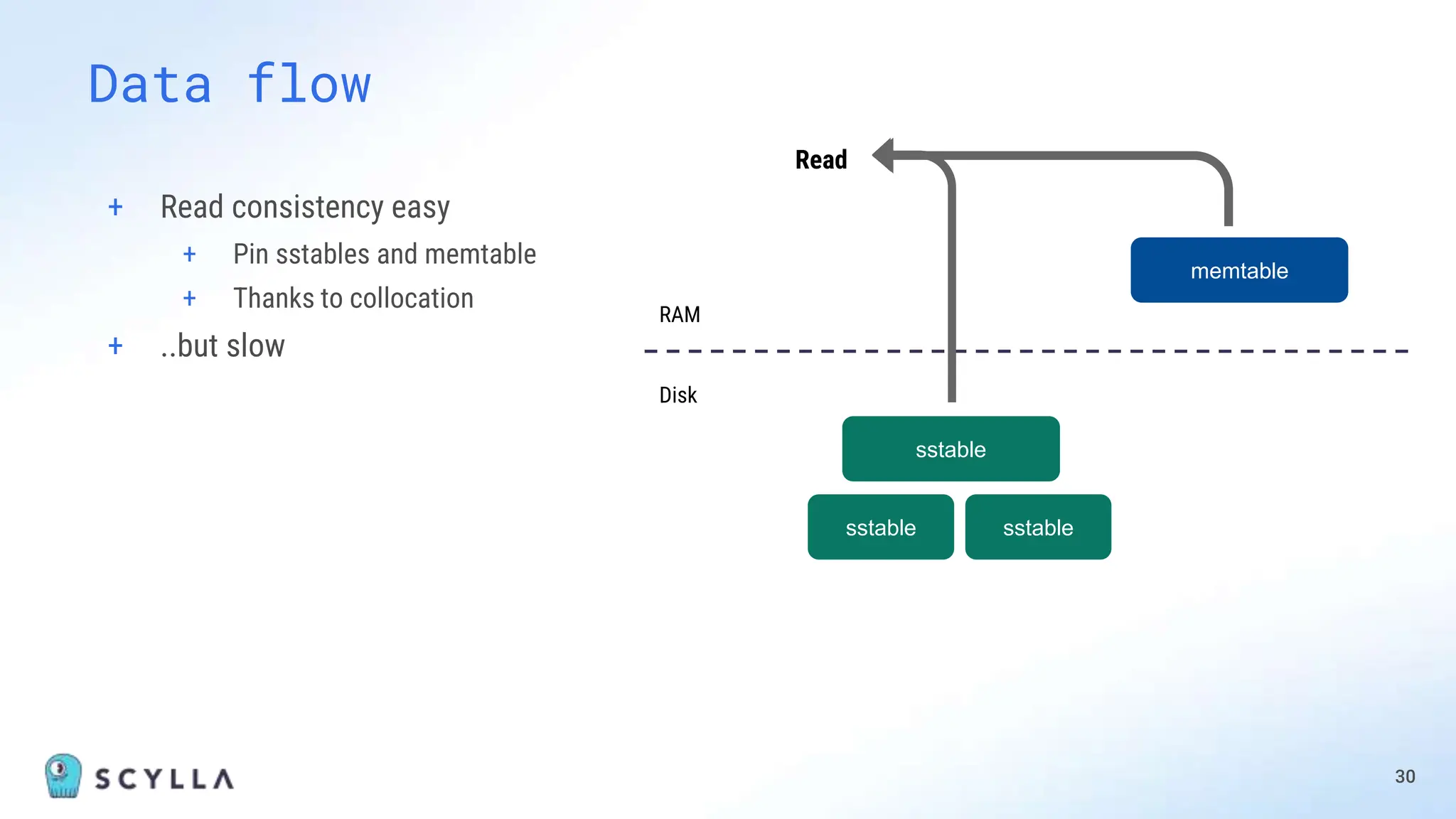 Data flow

+ Read consistency easy
  + Pin sstables and memtable
  + Thanks to collocation
+ ..but slow

Read

memtable

RAM

Disk

sstable

sstable

sstable

SCYLLA

30